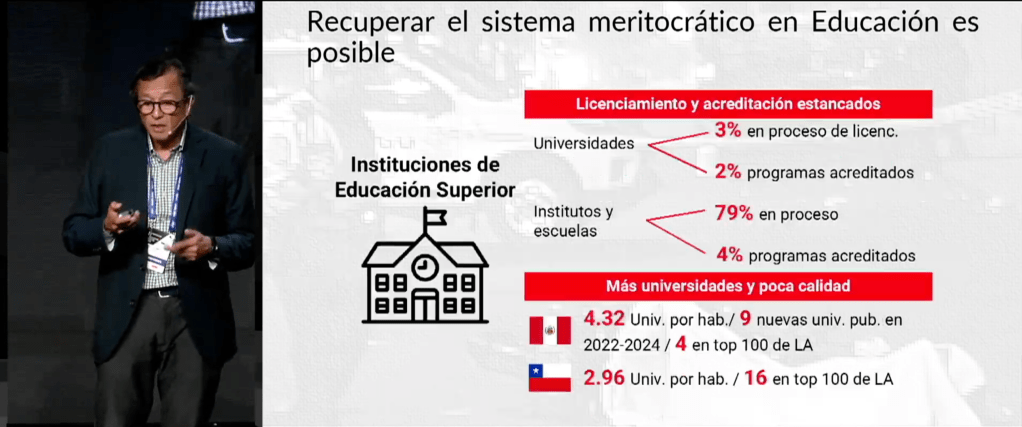 Recuperar el sistema meritocrático en Educación es posible

Instituciones de Educación Superior

Licenciamiento y acreditación estancados

Universidades
3% en proceso de licenc.
2% programas acreditados

Institutos y escuelas
79% en proceso
4% programas acreditados

Más universidades y poca calidad

4.32 Univ. por hab./ 9 nuevas univ. pub. en 2022-2024 / 4 en top 100 de LA

2.96 Univ. por hab. / 16 en top 100 de LA